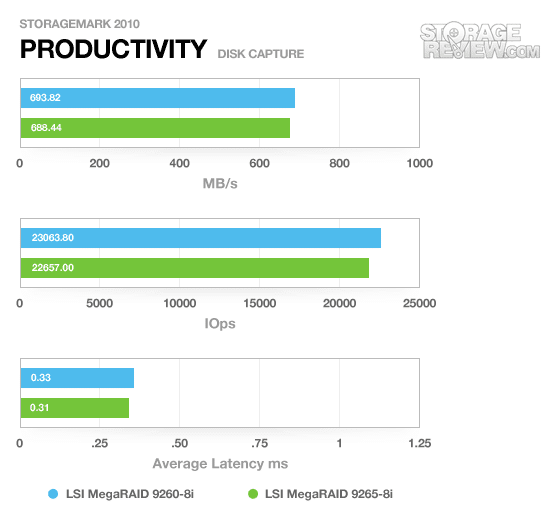 STORAGEMARK 2010

PRODUCTIVITY DISK CAPTURE

STORAGE REVIEW.COM

693.82

688.44

0 200 400 600 800 1000

MB/s

23063.80

22657.00

0 5000 10000 15000 20000 25000

IOps

0.33

0.31

0 .25 .50 .75 1 1.25

Average Latency ms

LSI MegaRAID 9260-8i

LSI MegaRAID 9265-8i